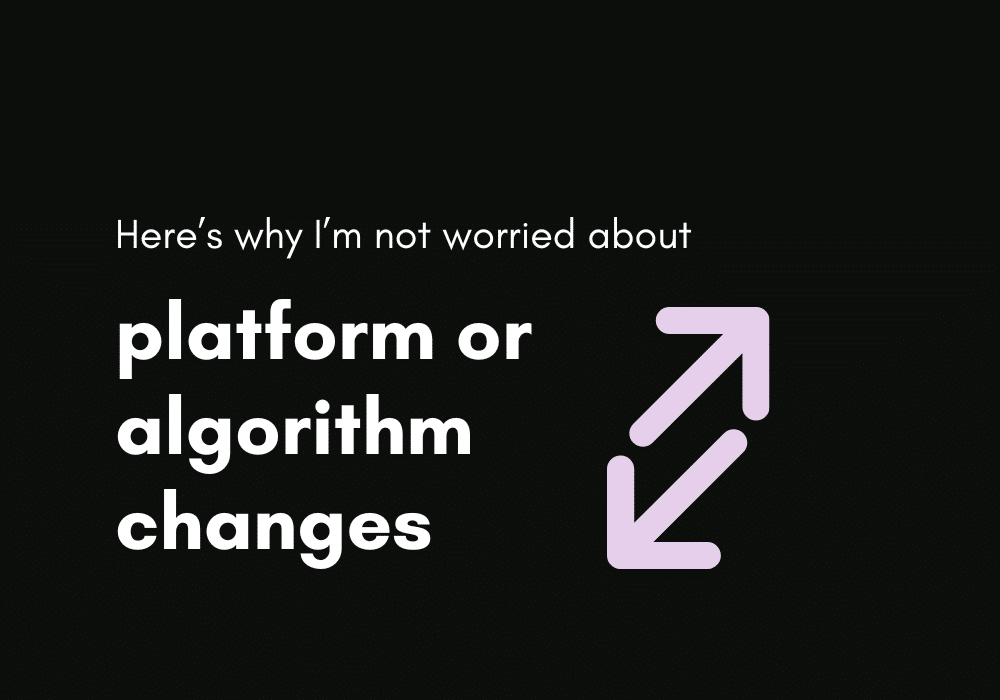 Here's why I'm not worried about

platform or algorithm changes